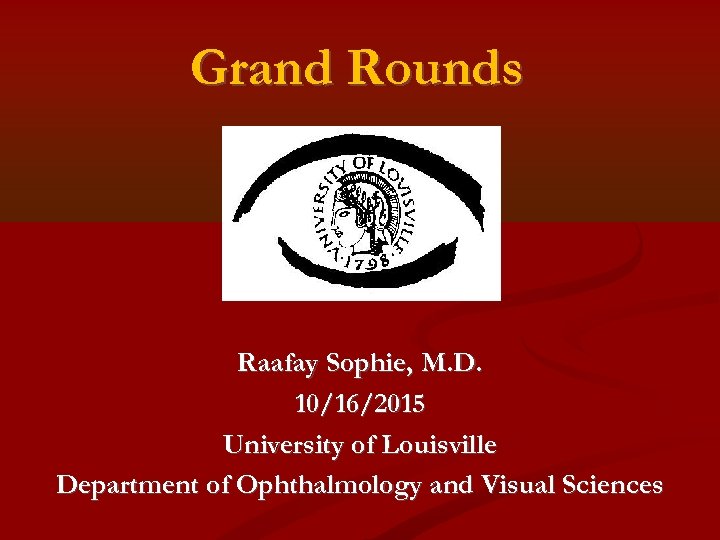 Grand Rounds

UNIVERSITY OF LOUISVILLE
1798

Raafay Sophie, M.D.
10/16/2015
University of Louisville
Department of Ophthalmology and Visual Sciences